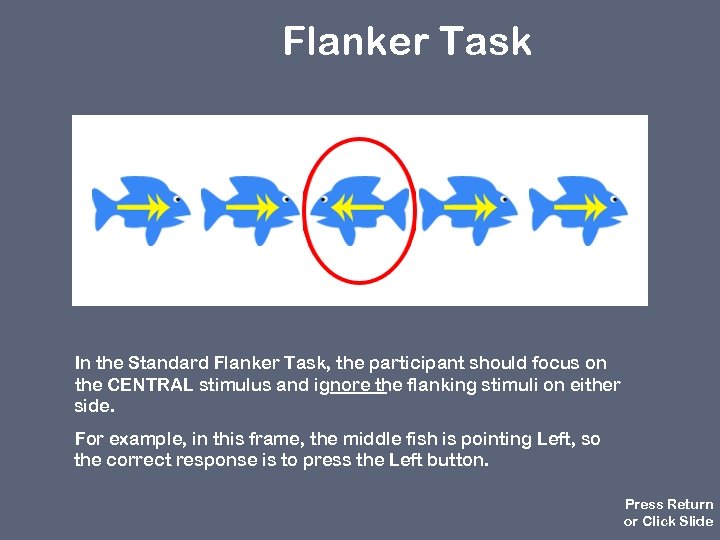 Flanker Task

In the Standard Flanker Task, the participant should focus on the CENTRAL stimulus and ignore the flanking stimuli on either side.

For example, in this frame, the middle fish is pointing Left, so the correct response is to press the Left button.

Press Return or Click Slide